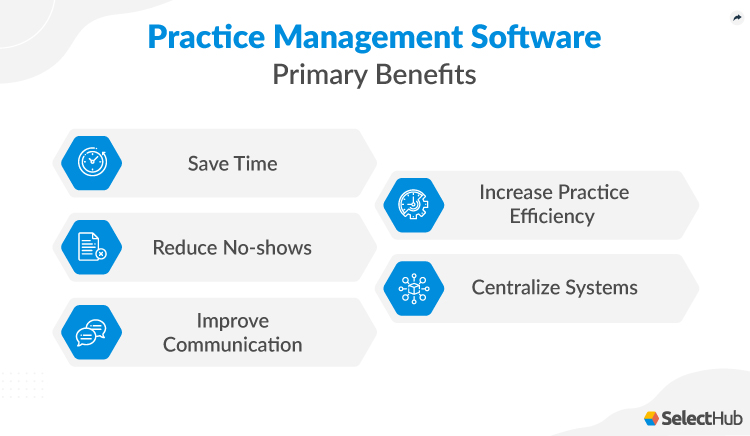 Practice Management Software
Primary Benefits

Save Time

Reduce No-shows

Improve Communication

Increase Practice Efficiency

Centralize Systems

SelectHub